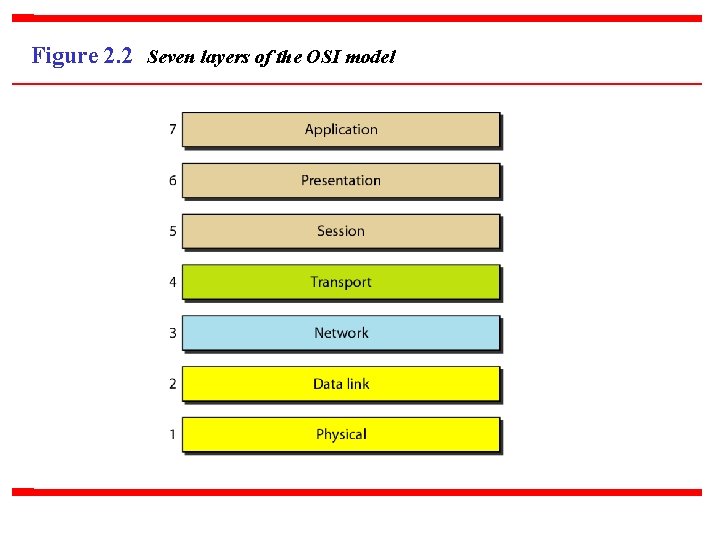 Figure 2.2 Seven layers of the OSI model

7 Application

6 Presentation

5 Session

4 Transport

3 Network

2 Data link

1 Physical